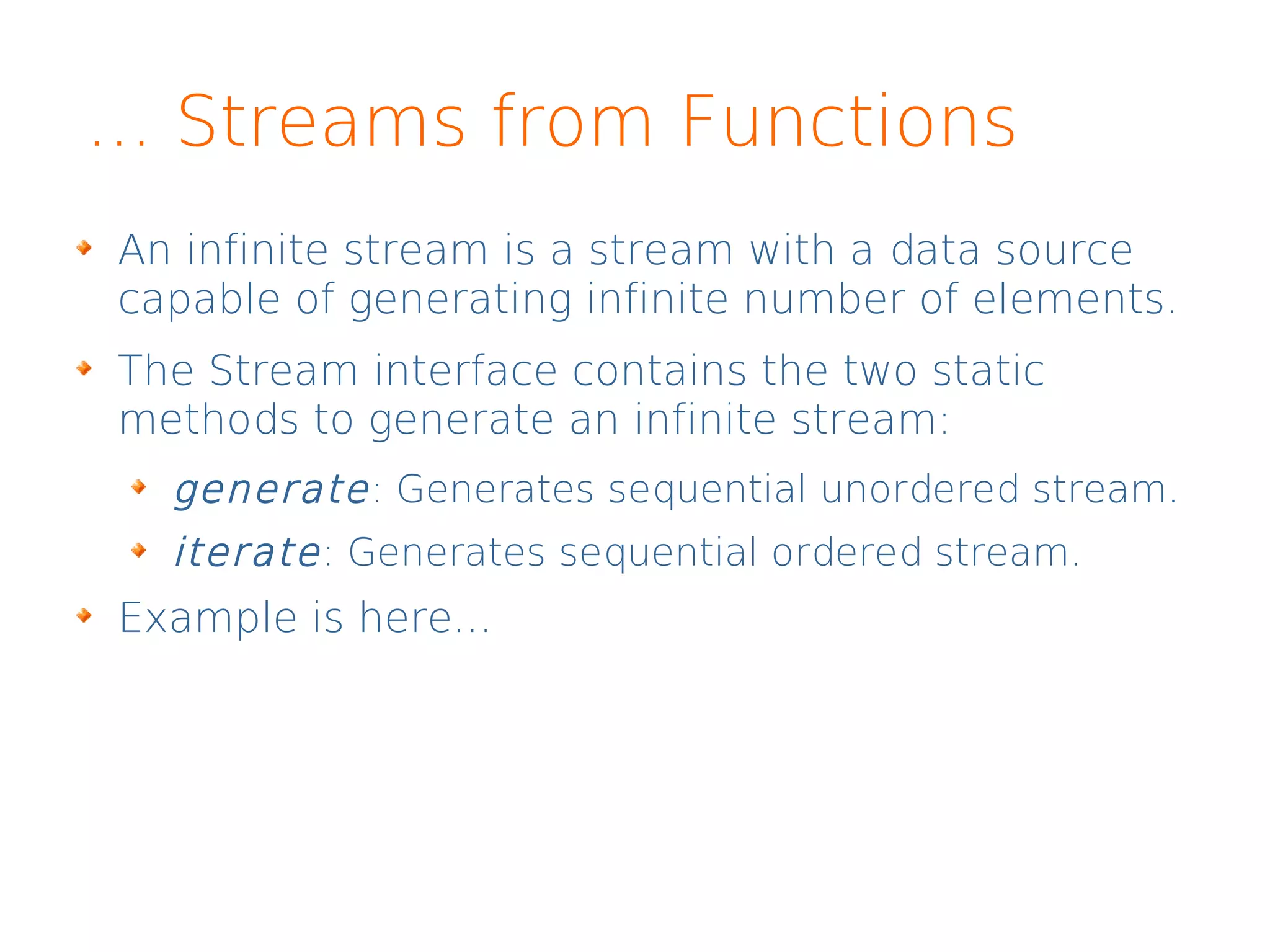 … Streams from Functions

An infinite stream is a stream with a data source capable of generating infinite number of elements.

The Stream interface contains the two static methods to generate an infinite stream:

generate: Generates sequential unordered stream.

iterate: Generates sequential ordered stream.

Example is here…